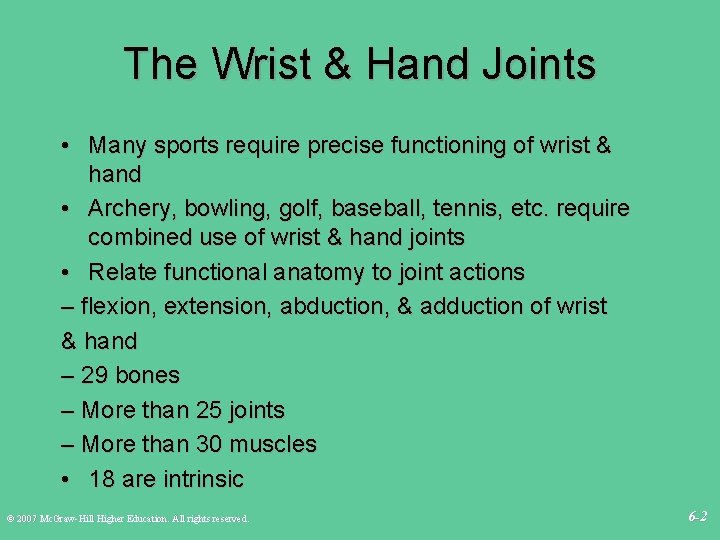 The Wrist & Hand Joints

• Many sports require precise functioning of wrist & hand
• Archery, bowling, golf, baseball, tennis, etc. require combined use of wrist & hand joints
• Relate functional anatomy to joint actions
– flexion, extension, abduction, & adduction of wrist & hand
– 29 bones
– More than 25 joints
– More than 30 muscles
• 18 are intrinsic

© 2007 McGraw-Hill Higher Education. All rights reserved.

6-2